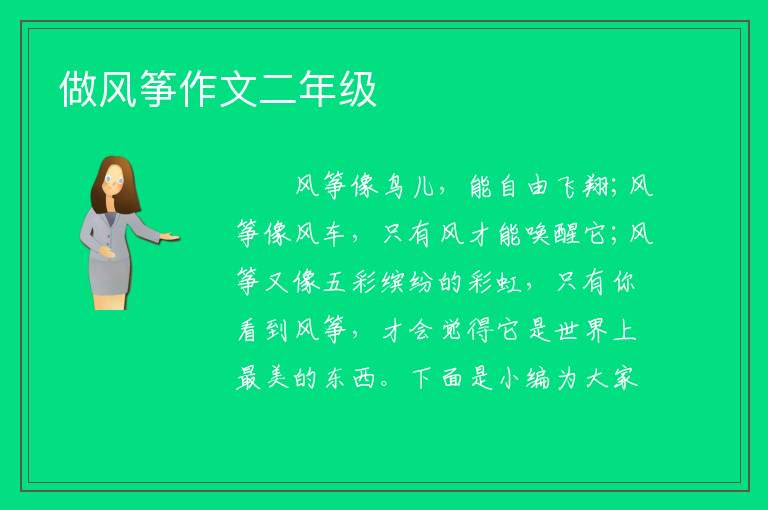 做风筝作文二年级

风筝像鸟儿，能自由飞翔；风筝像风车，只有风才能唤醒它；风筝又像五彩缤纷的彩虹，只有你看到风筝，才会觉得它是世界上最美的东西。下面是小编为大家